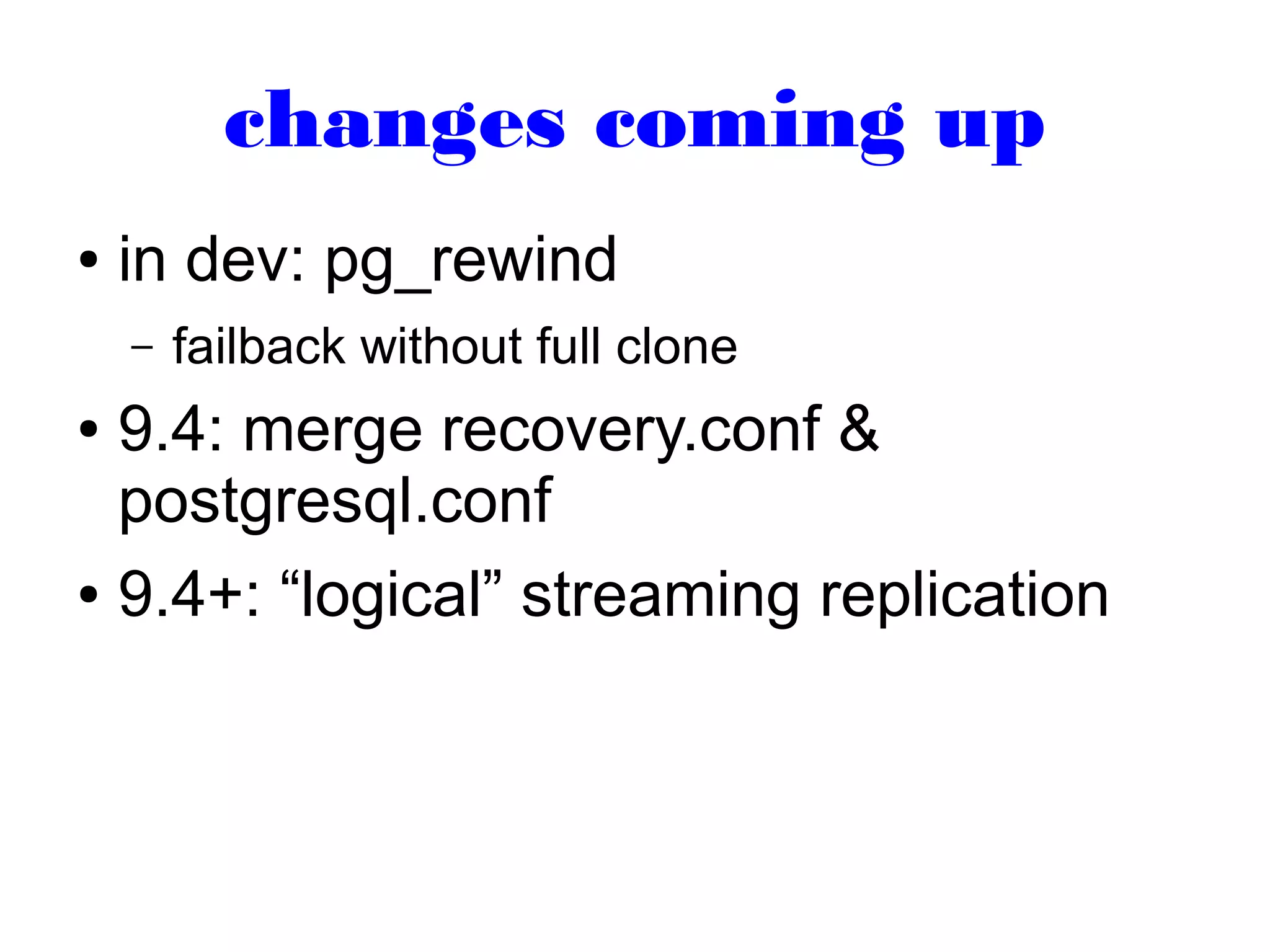 changes coming up

• in dev: pg_rewind

– failback without full clone

• 9.4: merge recovery.conf & postgresql.conf

• 9.4+: “logical” streaming replication